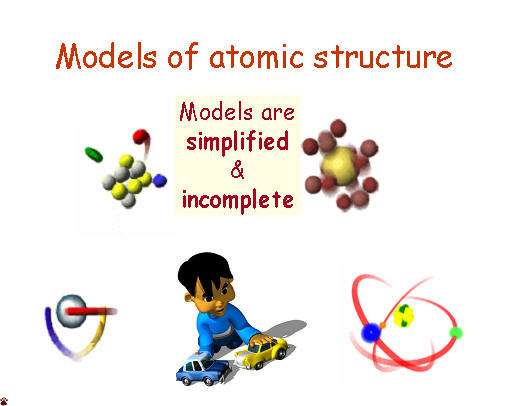 Models of atomic structure

Models are simplified & incomplete